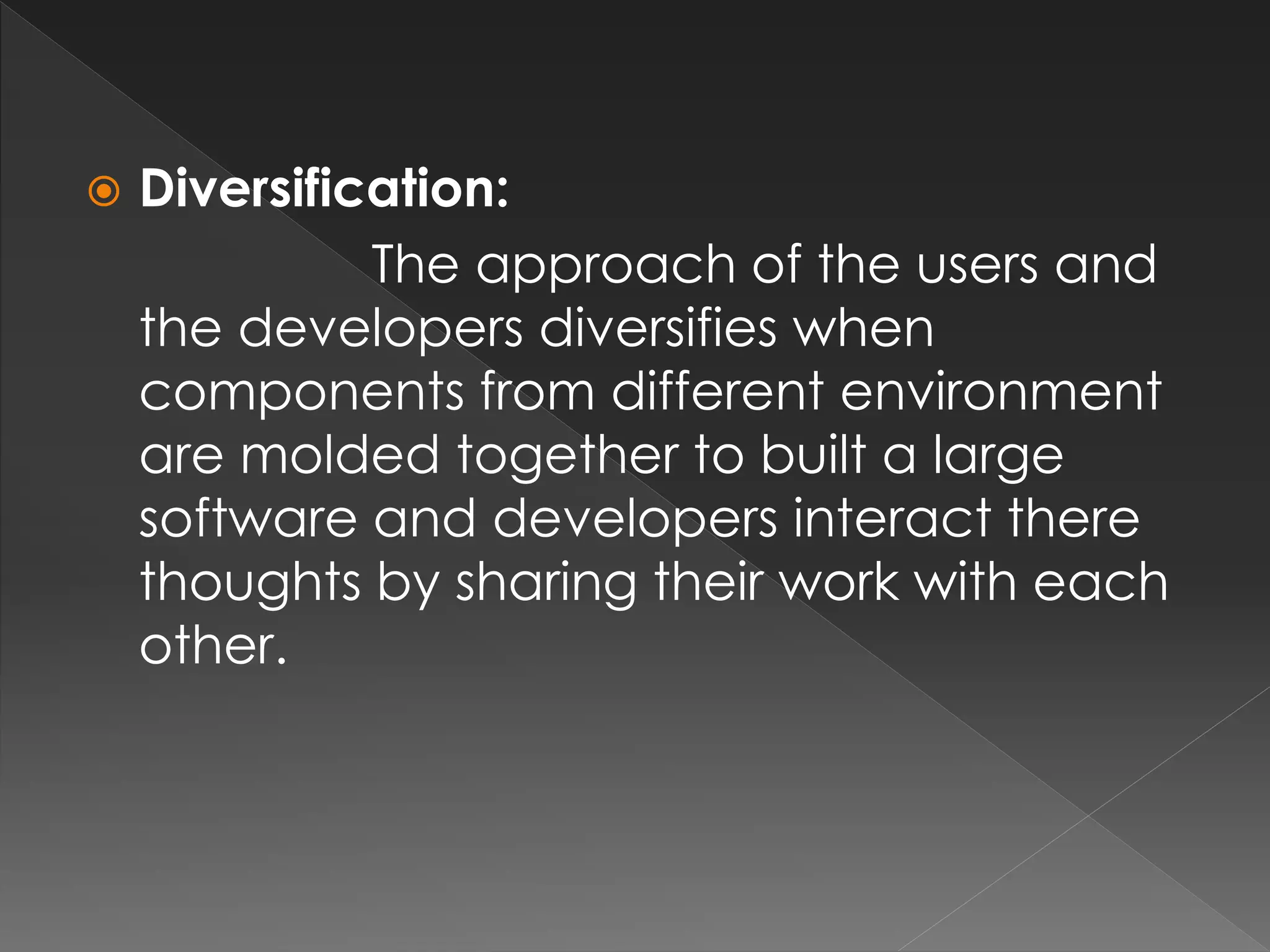 Diversification:

The approach of the users and the developers diversifies when components from different environment are molded together to built a large software and developers interact there thoughts by sharing their work with each other.